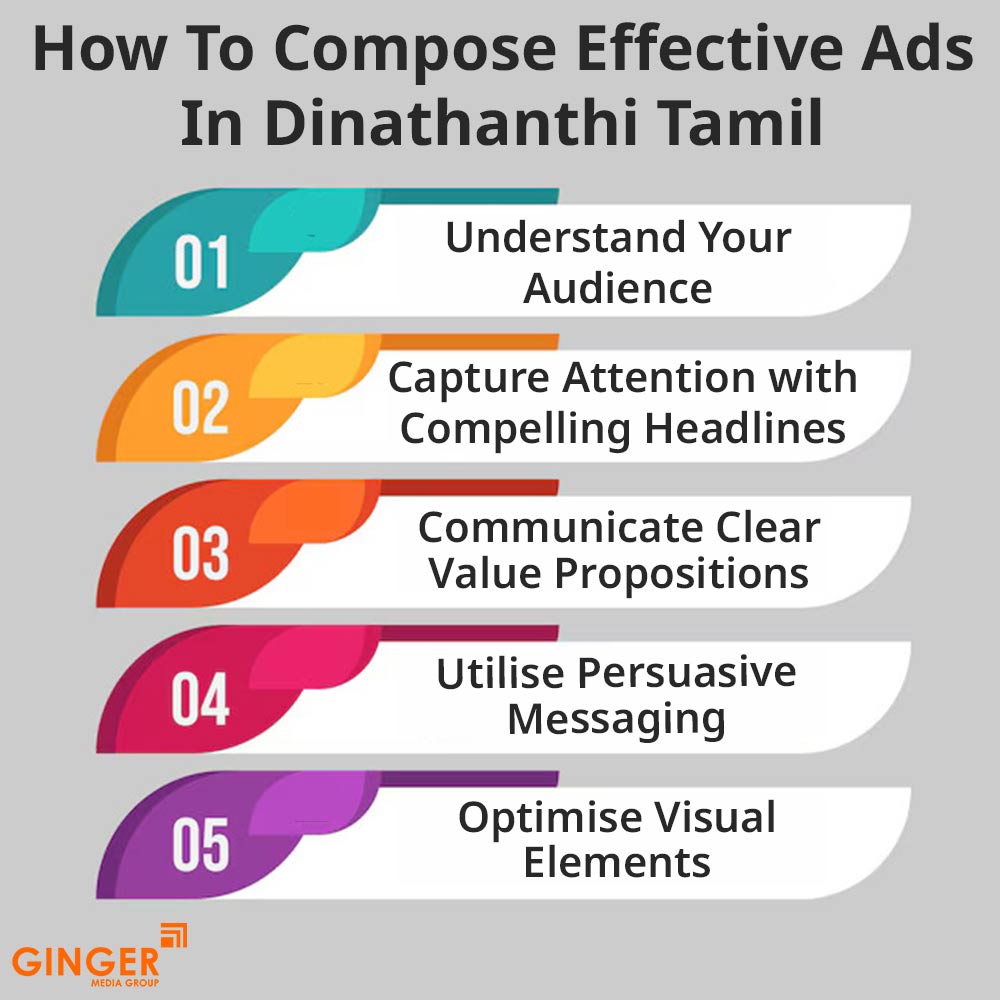 How To Compose Effective Ads In Dinathanthi Tamil

01 Understand Your Audience

02 Capture Attention with Compelling Headlines

03 Communicate Clear Value Propositions

04 Utilise Persuasive Messaging

05 Optimise Visual Elements

GINGER
MEDIA GROUP